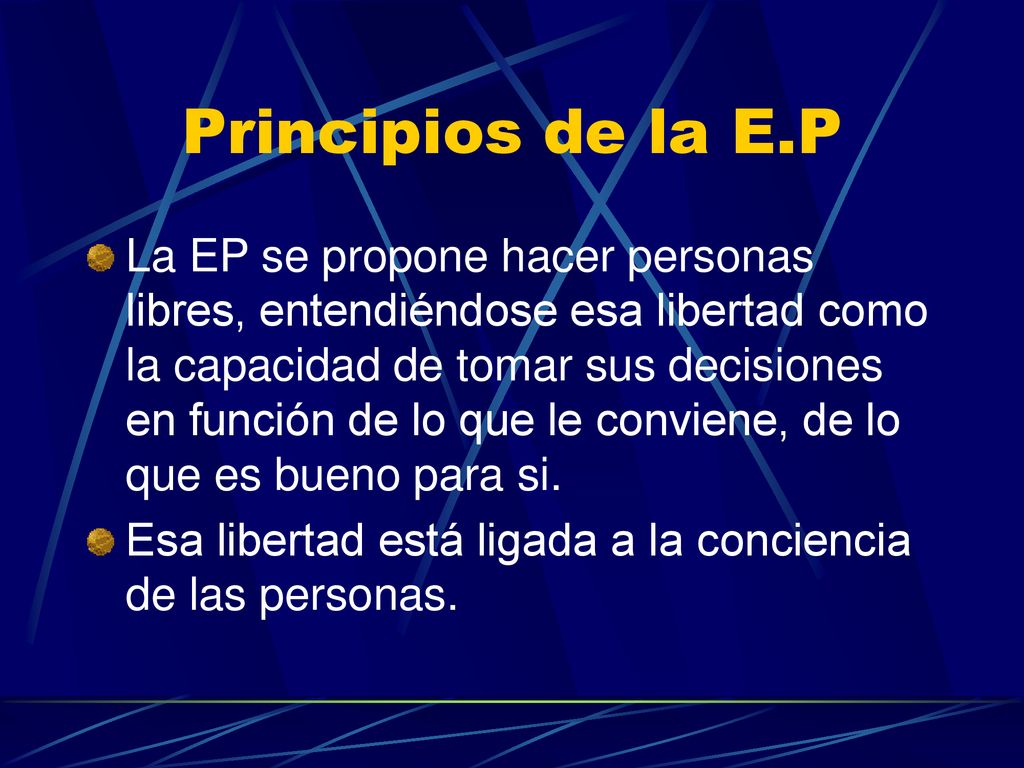 Principios de la E.P

La EP se propone hacer personas libres, entendiéndose esa libertad como la capacidad de tomar sus decisiones en función de lo que le conviene, de lo que es bueno para si.

Esa libertad está ligada a la conciencia de las personas.